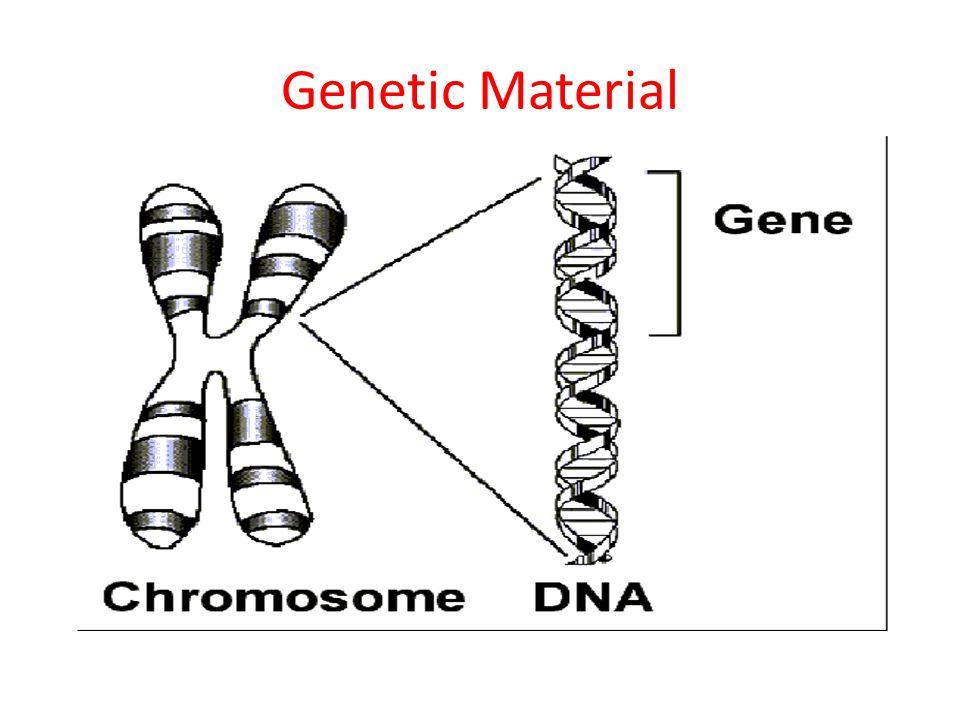 Genetic Material

Gene

Chromosome DNA